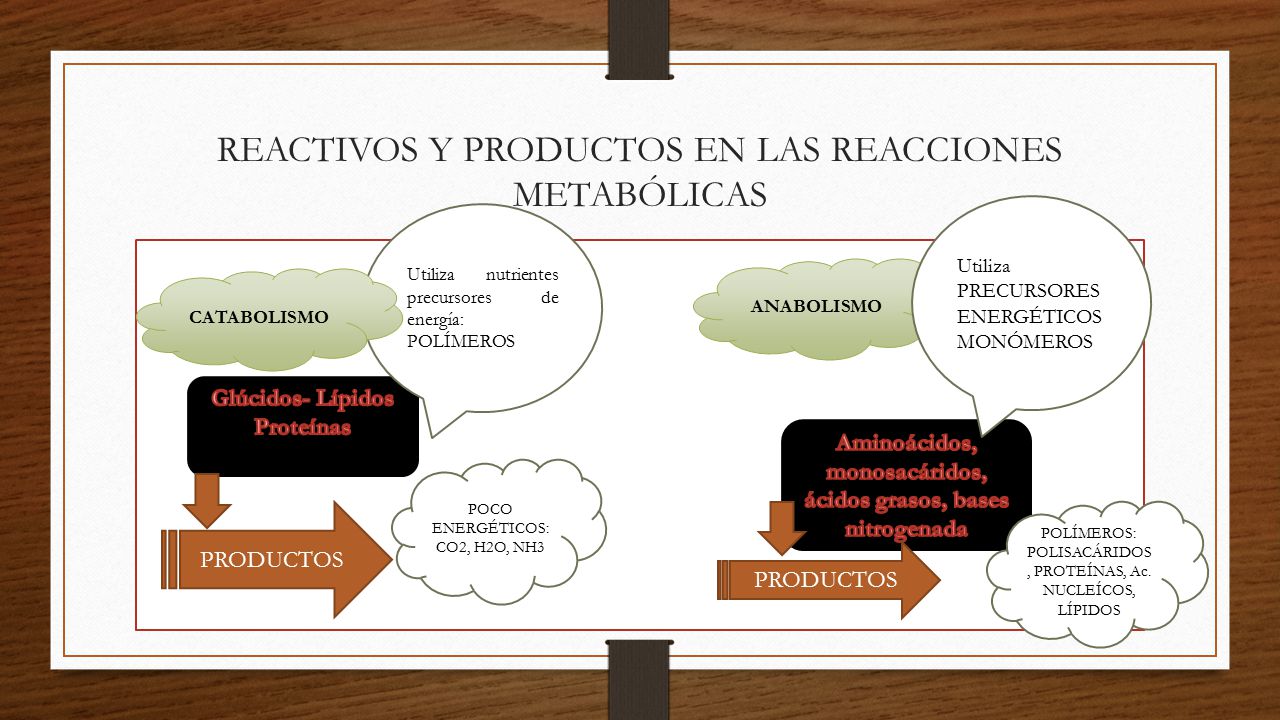 REACTIVOS Y PRODUCTOS EN LAS REACCIONES METABÓLICAS

CATABOLISMO

Utiliza nutrientes precursores de energía: POLÍMEROS

Glúcidos- Lípidos Proteínas

PRODUCTOS

POCO ENERGÉTICOS: CO2, H2O, NH3

ANABOLISMO

Utiliza PRECURSORES ENERGÉTICOS MONÓMEROS

Aminoácidos, monosacáridos, ácidos grasos, bases nitrogenada

PRODUCTOS

POLÍMEROS: POLISACÁRIDOS , PROTEÍNAS, Ac. NUCLEÍCOS, LÍPIDOS